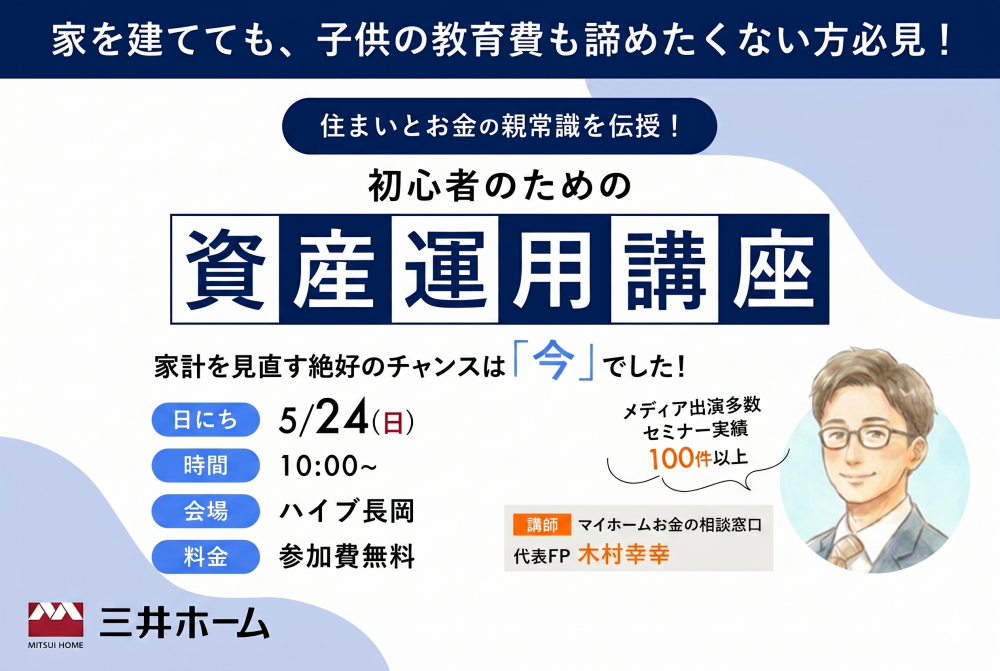 家を建てても、子供の教育費も諦めたくない方必見！

住まいとお金の親常識を伝授！

初心者のための

資産運用講座

家計を見直す絶好のチャンスは「今」でした！

日にち 5/24(日)

時間 10:00~

会場 ハイブ長岡

料金 参加費無料

メディア出演多数
セミナー実績
100件以上

講師 マイホームお金の相談窓口
代表FP 木村幸幸

MITSUI HOME 三井ホーム